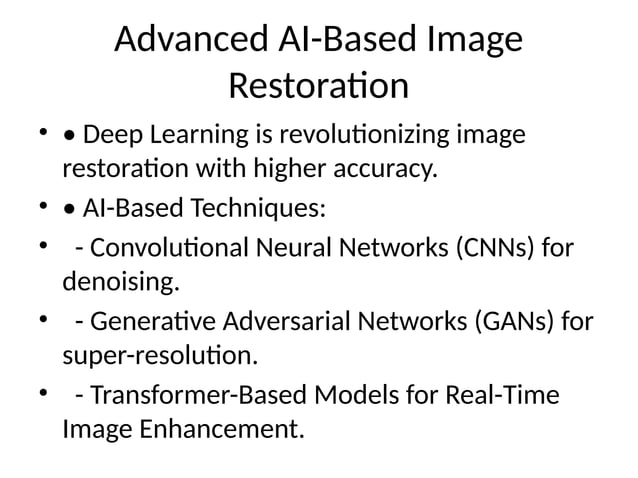 Advanced AI-Based Image Restoration

• • Deep Learning is revolutionizing image restoration with higher accuracy.

• • AI-Based Techniques:

•  - Convolutional Neural Networks (CNNs) for denoising.

•  - Generative Adversarial Networks (GANs) for super-resolution.

•  - Transformer-Based Models for Real-Time Image Enhancement.